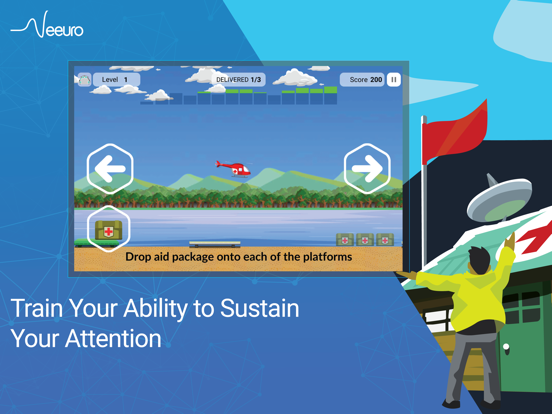 Neeuro

Level 1

DELIVERED 1/3

Score 200

Drop aid package onto each of the platforms

Train Your Ability to Sustain Your Attention